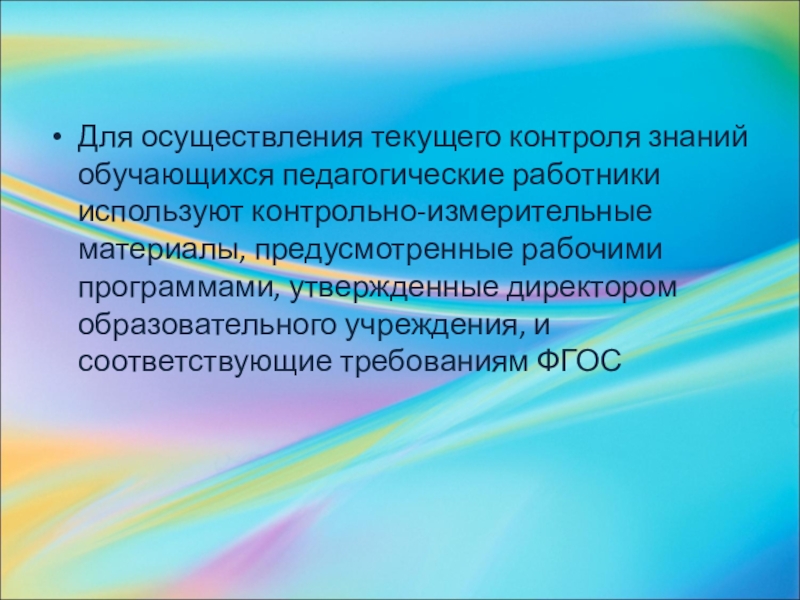 • Для осуществления текущего контроля знаний обучающихся педагогические работники используют контрольно-измерительные материалы, предусмотренные рабочими программами, утвержденные директором образовательного учреждения, и соответствующие требованиям ФГОС